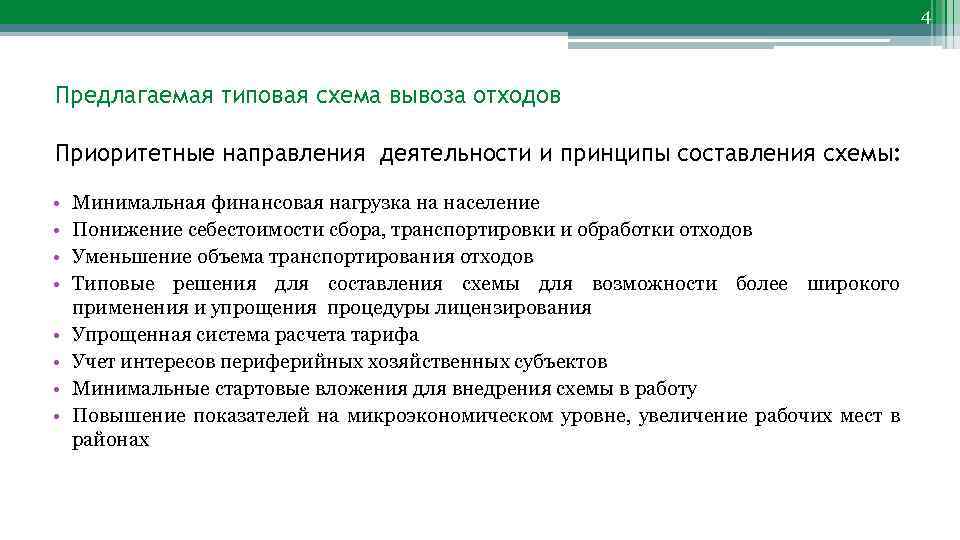 4

Предлагаемая типовая схема вывоза отходов

Приоритетные направления деятельности и принципы составления схемы:

• Минимальная финансовая нагрузка на население
• Понижение себестоимости сбора, транспортировки и обработки отходов
• Уменьшение объема транспортирования отходов
• Типовые решения для составления схемы для возможности более широкого применения и упрощения процедуры лицензирования
• Упрощенная система расчета тарифа
• Учет интересов периферийных хозяйственных субъектов
• Минимальные стартовые вложения для внедрения схемы в работу
• Повышение показателей на микроэкономическом уровне, увеличение рабочих мест в районах